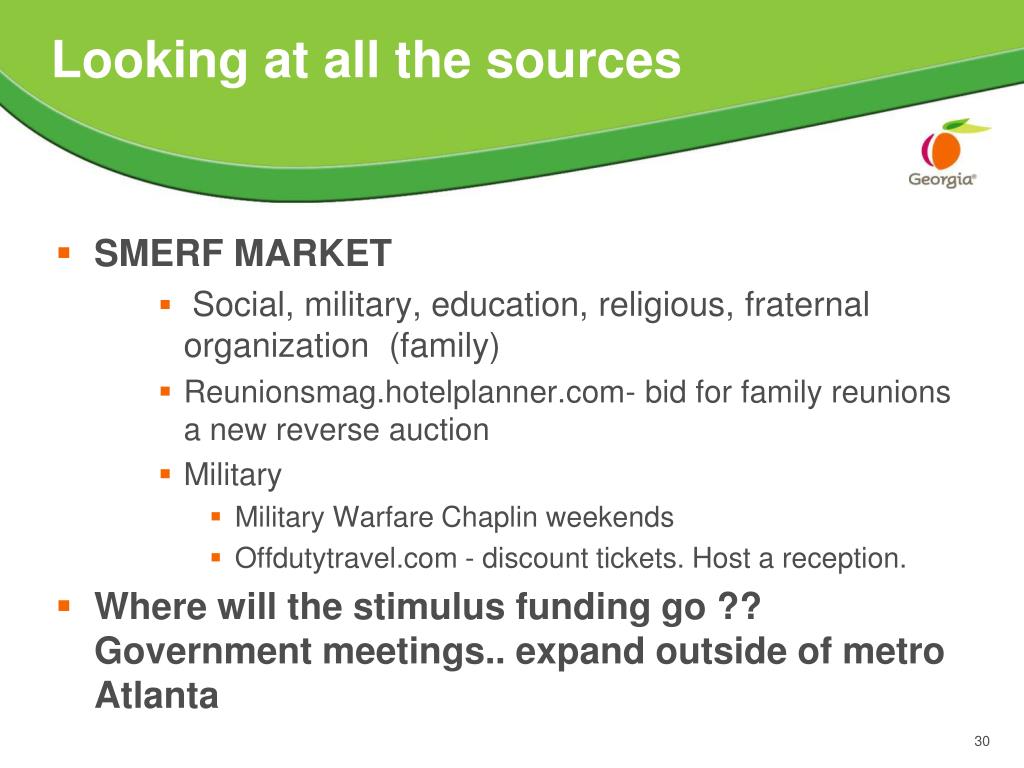 Looking at all the sources

Georgia®

- SMERF MARKET
  - Social, military, education, religious, fraternal organization (family)
  - Reunionsmag.hotelplanner.com- bid for family reunions a new reverse auction
  - Military
    - Military Warfare Chaplin weekends
    - Offdutytravel.com - discount tickets. Host a reception.
- Where will the stimulus funding go ?? Government meetings.. expand outside of metro Atlanta

30